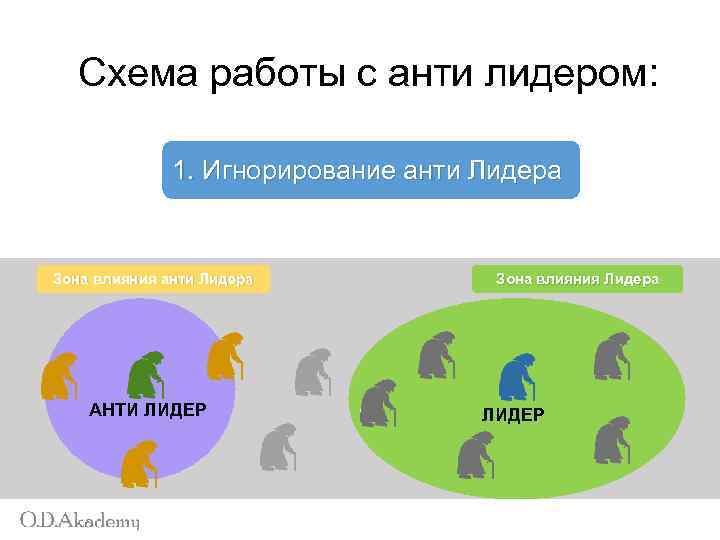 Схема работы с анти лидером:

1. Игнорирование анти Лидера

Зона влияния анти Лидера

Зона влияния Лидера

АНТИ ЛИДЕР

ЛИДЕР

O.D.Akademy